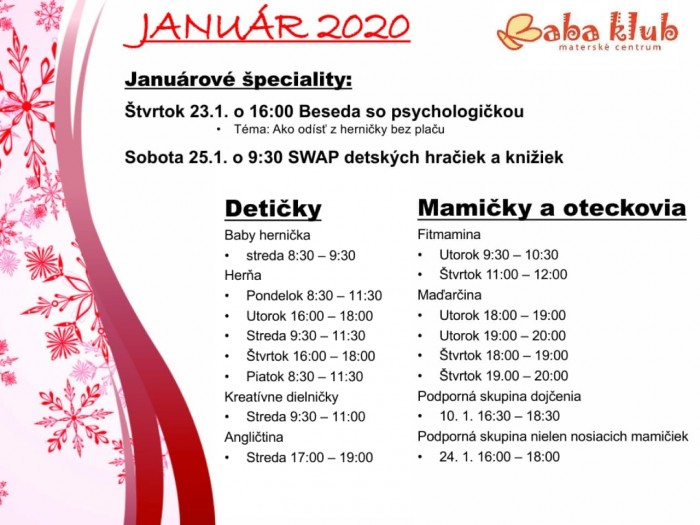 JANUÁR 2020

Baba klub
materské centrum

Januárové špeciality:

Štvrtok 23.1. o 16:00 Beseda so psychologičkou
• Téma: Ako odísť z herničky bez plaču

Sobota 25.1. o 9:30 SWAP detských hračiek a knižiek

Detičky

Baby hernička
• streda 8:30 – 9:30
Herňa
• Pondelok 8:30 – 11:30
• Utorok 16:00 – 18:00
• Streda 9:30 – 11:30
• Štvrtok 16:00 – 18:00
• Piatok 8:30 – 11:30
Kreatívne dielničky
• Streda 9:30 – 11:00
Angličtina
• Streda 17:00 – 19:00

Mamičky a oteckovia

Fitmamina
• Utorok 9:30 – 10:30
• Štvrtok 11:00 – 12:00
Maďarčina
• Utorok 18:00 – 19:00
• Utorok 19:00 – 20:00
• Štvrtok 18:00 – 19:00
• Štvrtok 19.00 – 20:00
Podporná skupina dojčenia
• 10. 1. 16:30 – 18:30
Podporná skupina nielen nosiacich mamičiek
• 24. 1. 16:00 – 18:00